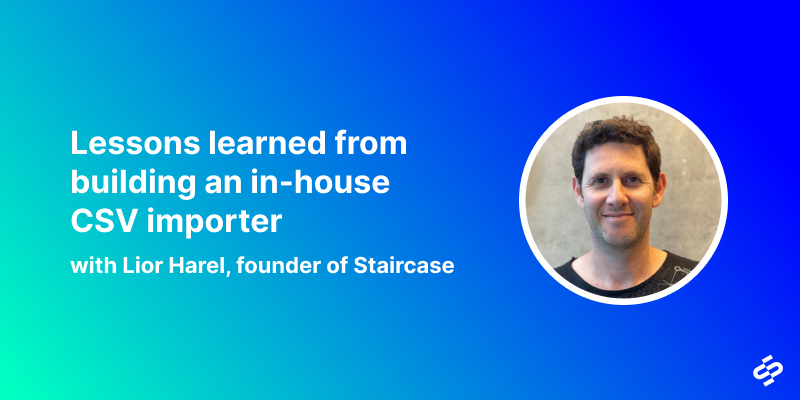 Lessons learned from building an in-house CSV importer

with Lior Harel, founder of Staircase